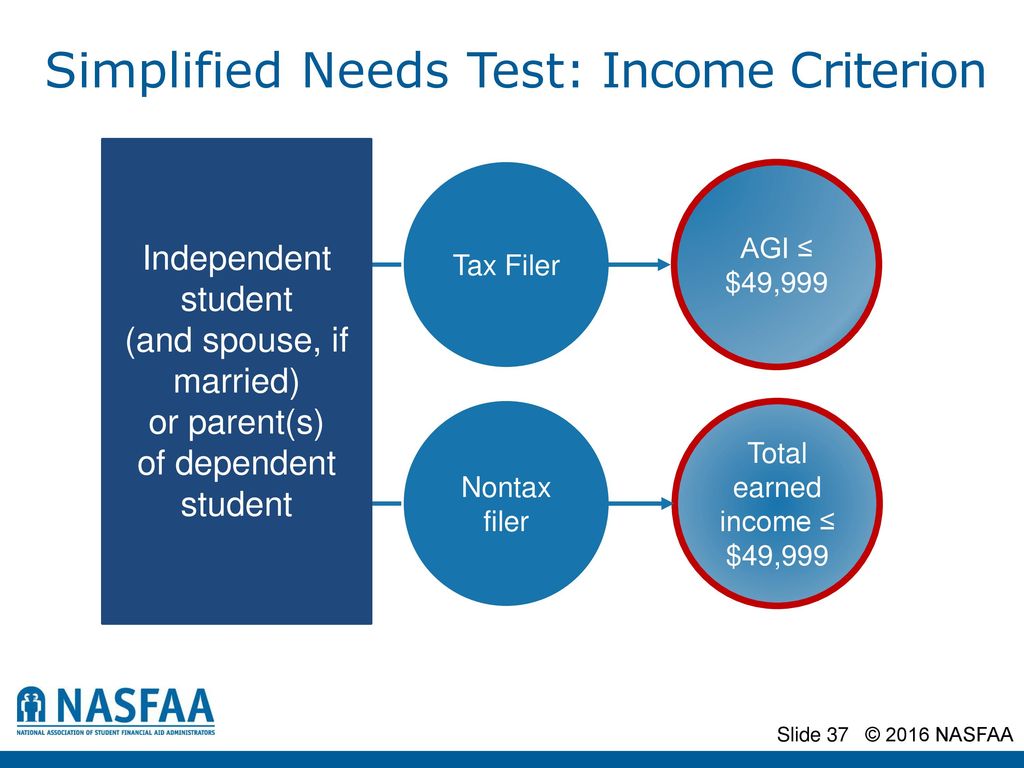 Simplified Needs Test: Income Criterion

Independent student (and spouse, if married) or parent(s) of dependent student

Tax Filer

AGI ≤ $49,999

Nontax filer

Total earned income ≤ $49,999

NASFAA
NATIONAL ASSOCIATION OF STUDENT FINANCIAL AID ADMINISTRATORS

Slide 37 © 2016 NASFAA